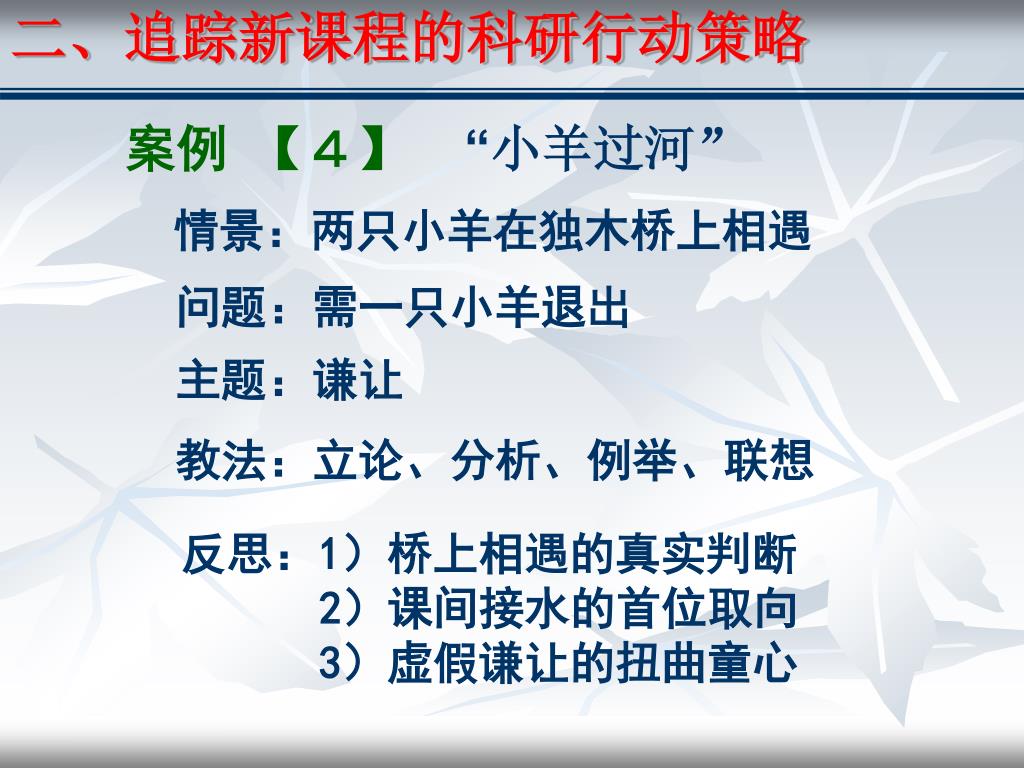 二、追踪新课程的科研行动策略

案例 【４】 “小羊过河”

情景：两只小羊在独木桥上相遇

问题：需一只小羊退出

主题：谦让

教法：立论、分析、例举、联想

反思：1）桥上相遇的真实判断
2）课间接水的首位取向
3）虚假谦让的扭曲童心